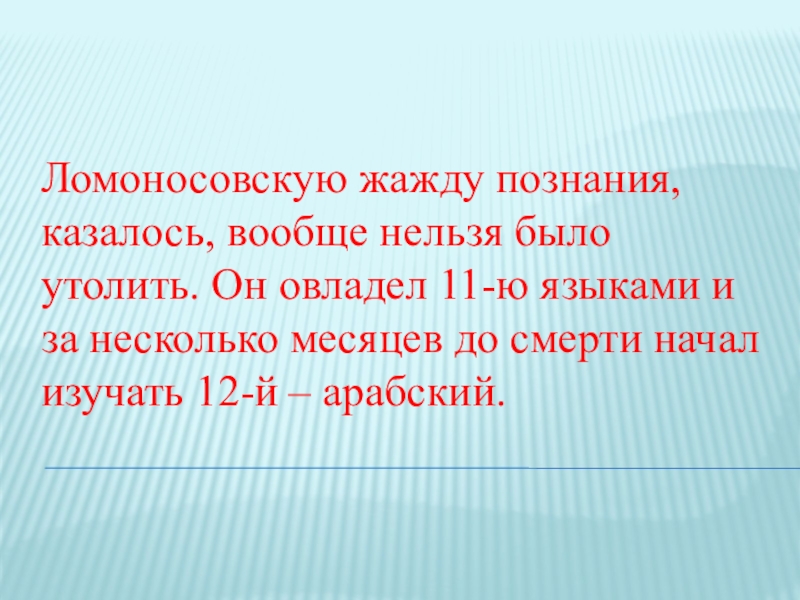 Ломоносовскую жажду познания, казалось, вообще нельзя было утолить. Он овладел 11-ю языками и за несколько месяцев до смерти начал изучать 12-й – арабский.